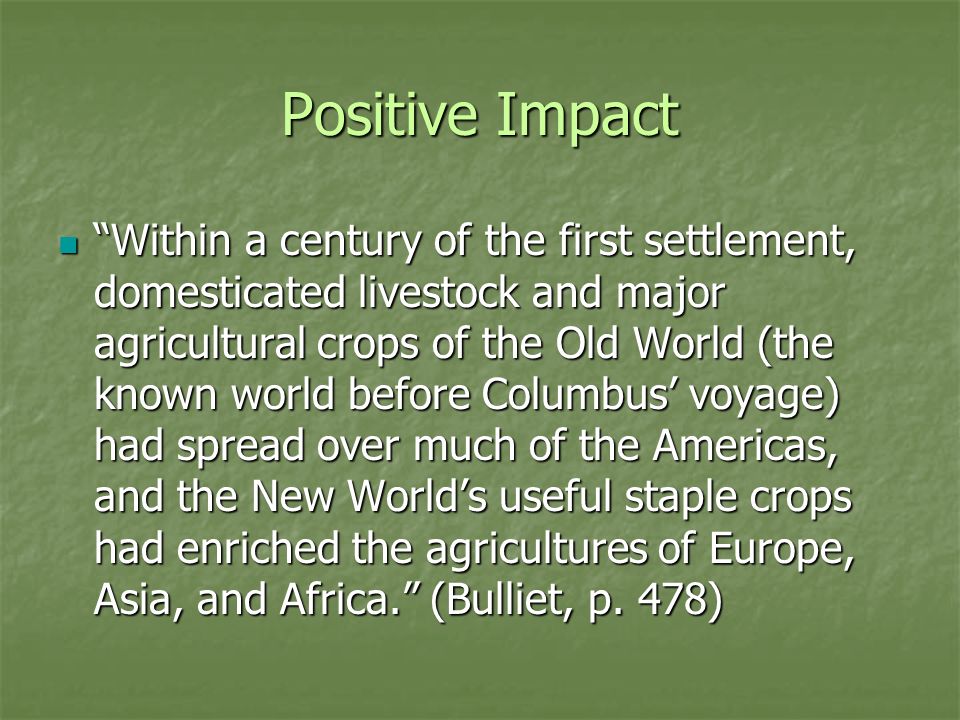 Positive Impact

“Within a century of the first settlement, domesticated livestock and major agricultural crops of the Old World (the known world before Columbus’ voyage) had spread over much of the Americas, and the New World’s useful staple crops had enriched the agricultures of Europe, Asia, and Africa.” (Bulliet, p. 478)